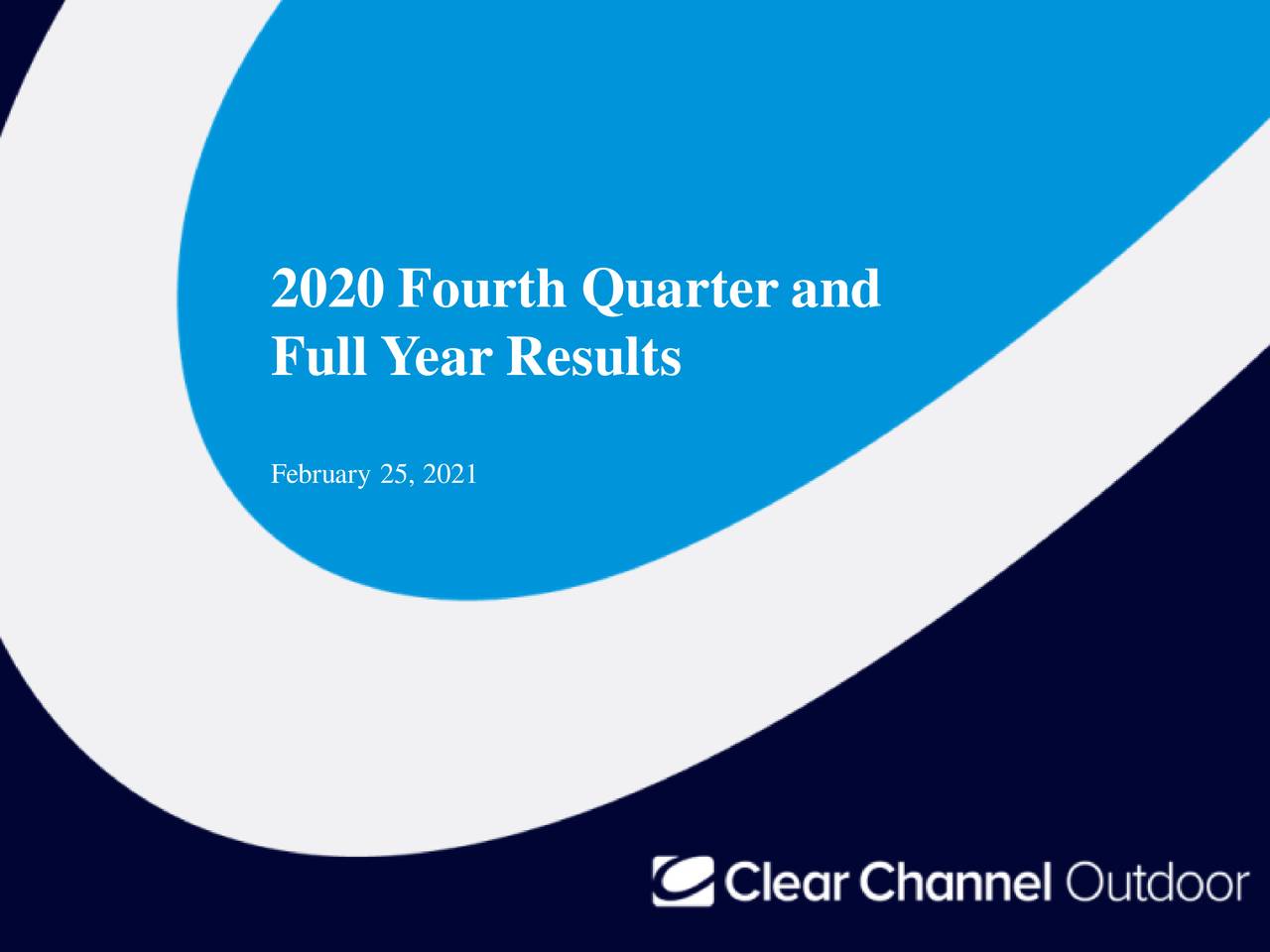 2020 Fourth Quarter and Full Year Results

February 25, 2021

Clear Channel Outdoor